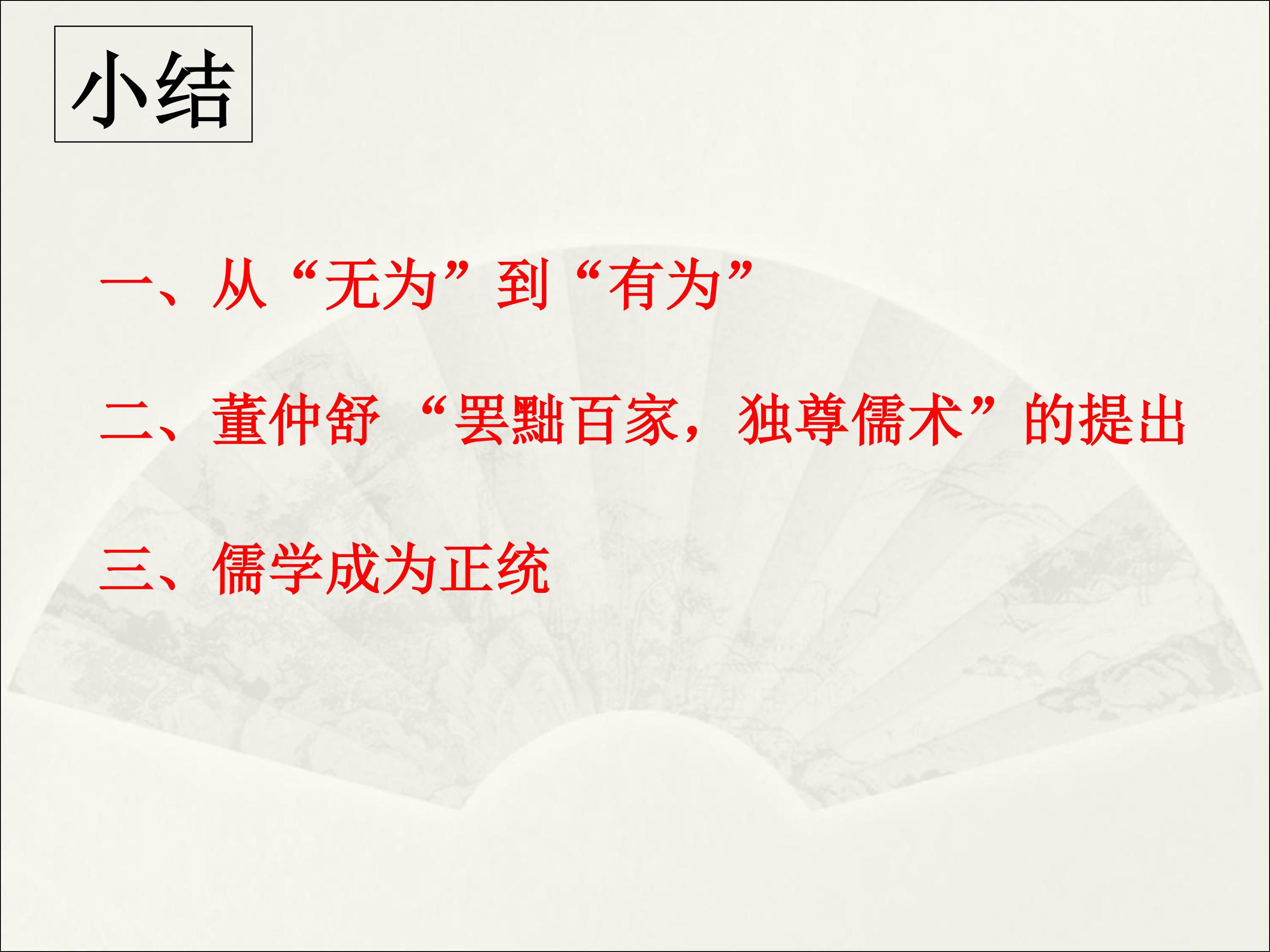 小结

一、从“无为”到“有为”

二、董仲舒 “罢黜百家，独尊儒术”的提出

三、儒学成为正统